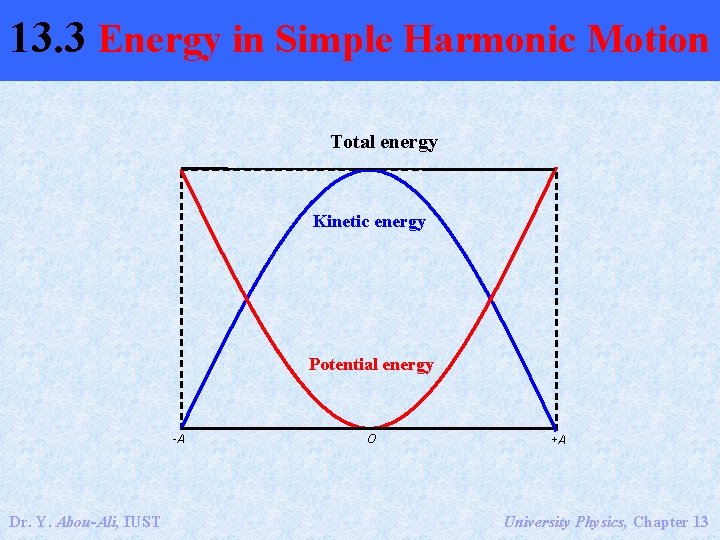 13.3 Energy in Simple Harmonic Motion

Total energy

Kinetic energy

Potential energy

-A
O
+A

Dr. Y. Abou-Ali, IUST

University Physics, Chapter 13